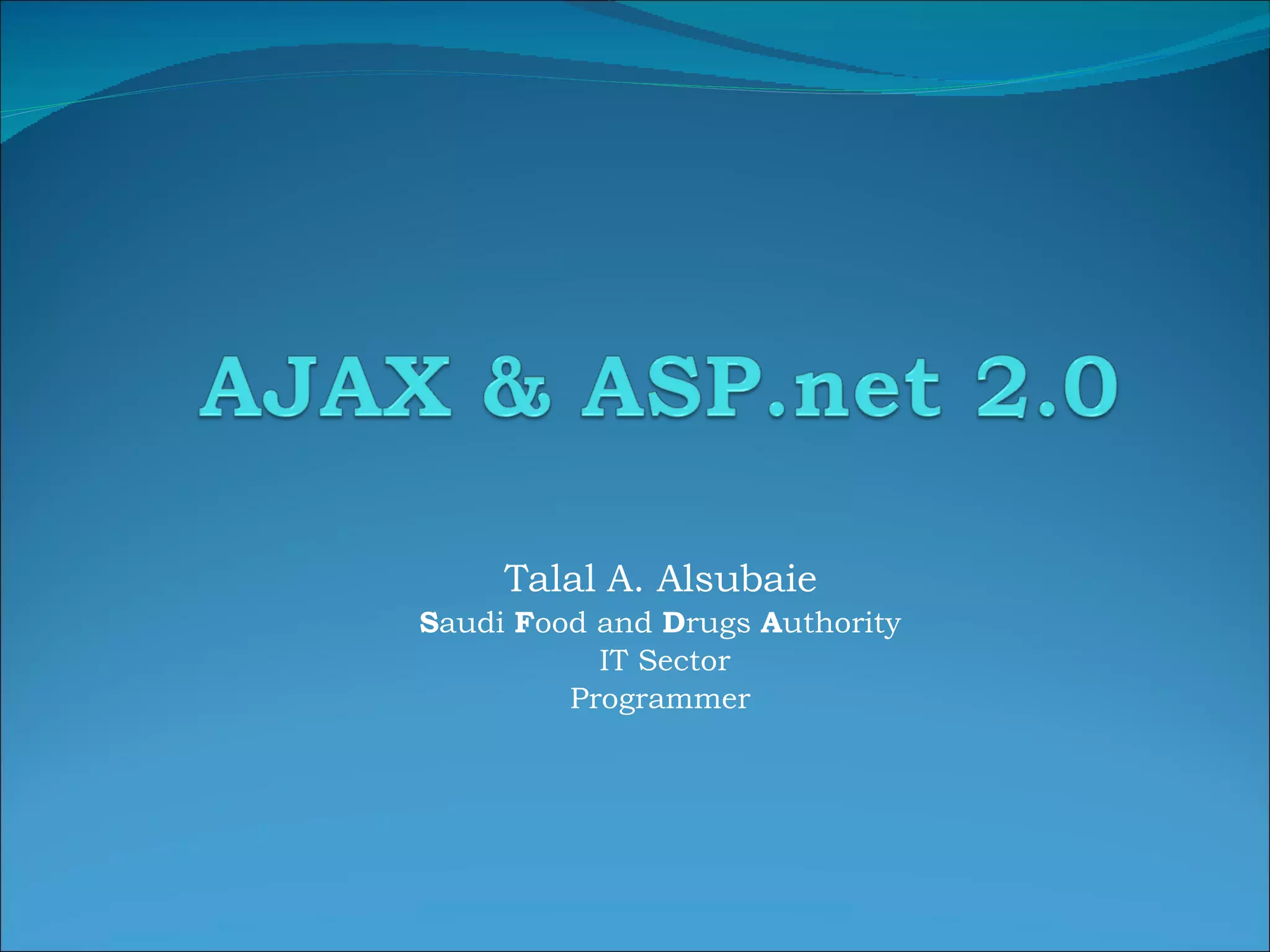 AJAX & ASP.net 2.0

Talal A. Alsubaie
Saudi Food and Drugs Authority
IT Sector
Programmer